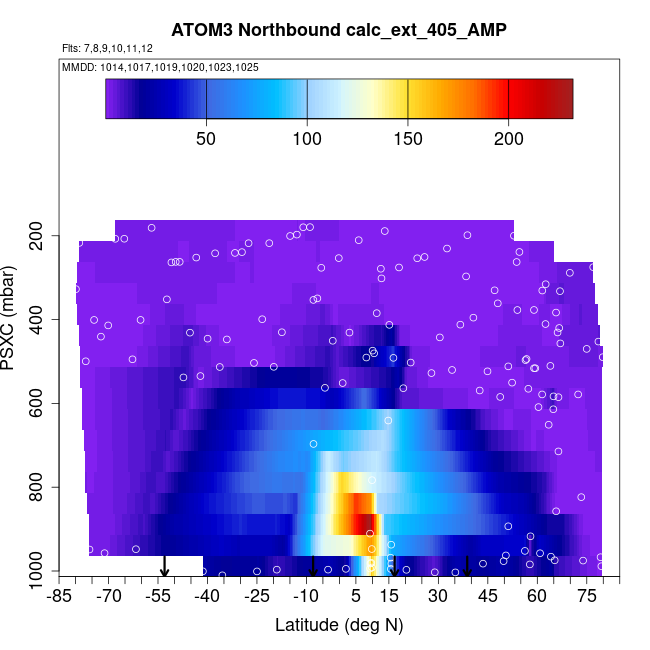 ATOM3 Northbound calc_ext_405_AMP

Flts: 7,8,9,10,11,12

MMDD: 1014,1017,1019,1020,1023,1025

50 100 150 200

PSXC (mbar)

200
400
600
800
1000

-85 -70 -55 -40 -25 -10 5 15 30 45 60 75

Latitude (deg N)